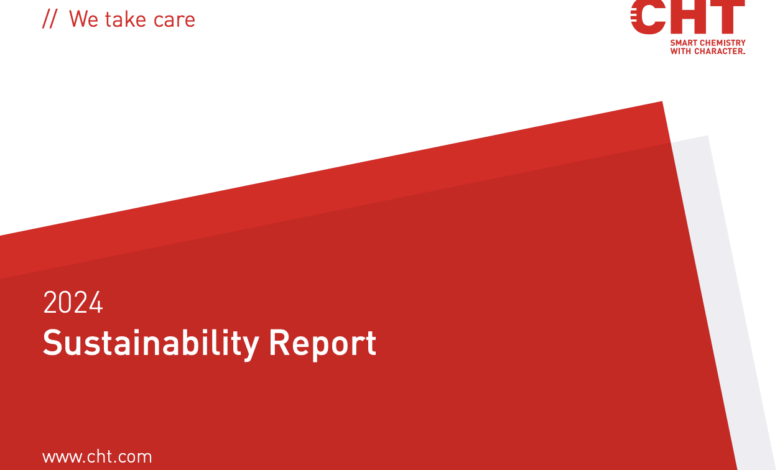 // We take care

CHT
SMART CHEMISTRY
WITH CHARACTER.

2024
Sustainability Report

www.cht.com